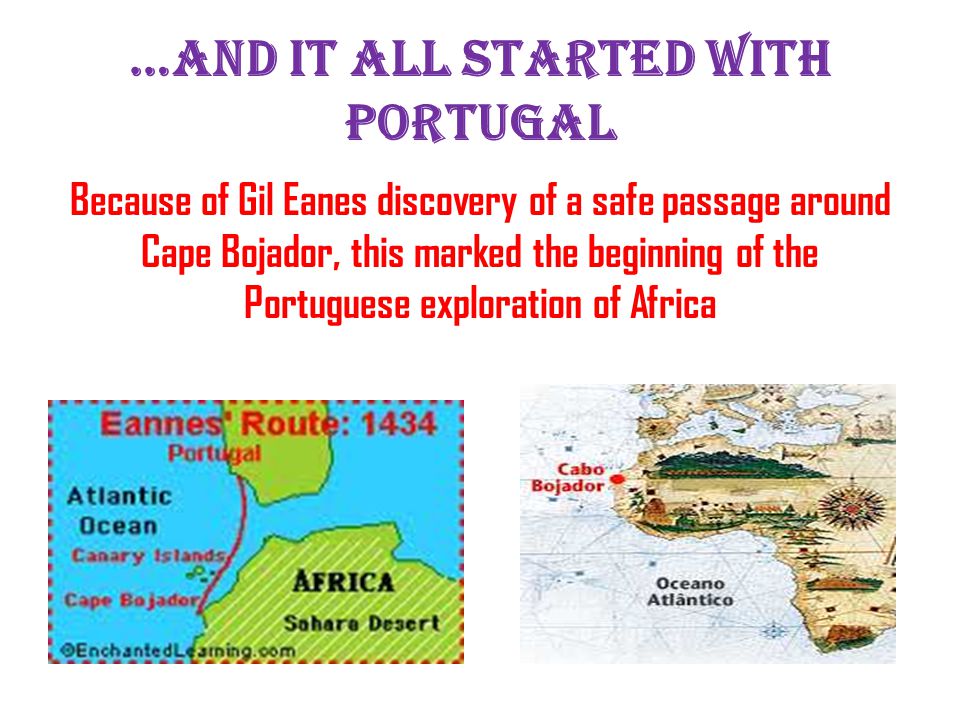 …AND IT ALL STARTED WITH PORTUGAL

Because of Gil Eanes discovery of a safe passage around Cape Bojador, this marked the beginning of the Portuguese exploration of Africa

Eannes' Route: 1434
Portugal
Atlantic Ocean
Canary Islands
Cape Bojador
AFRICA
Sahara Desert
©EnchantedLearning.com

Cabo Bojador
Oceano Atlântico